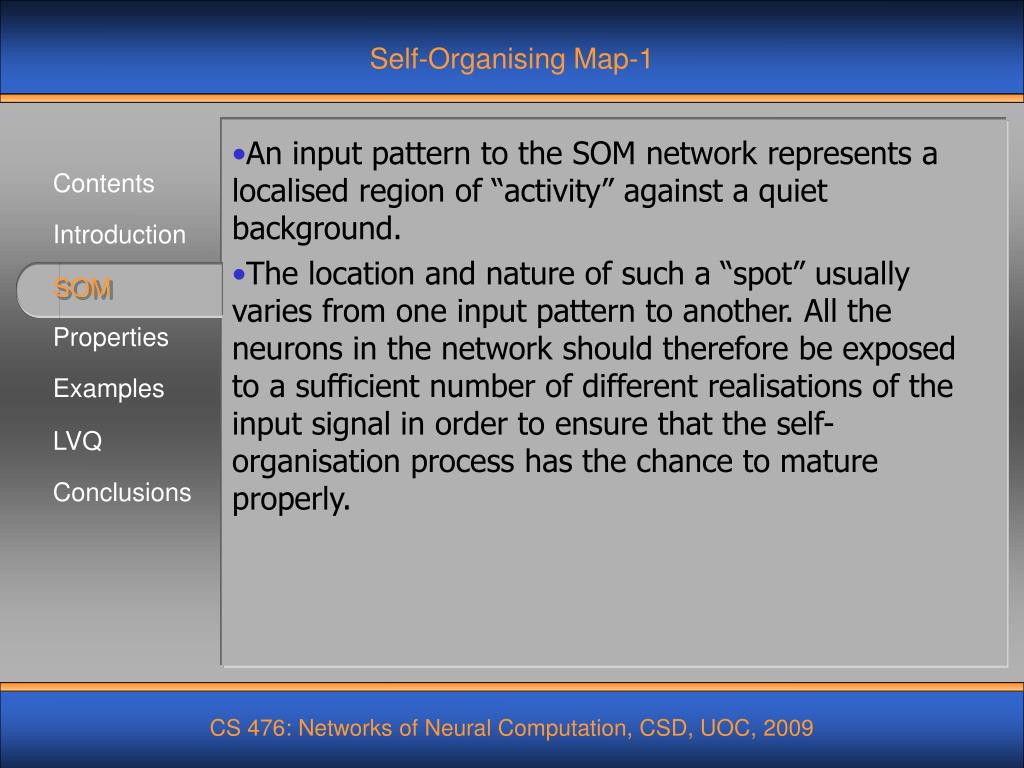 Self-Organising Map-1

Contents
Introduction
SOM
Properties
Examples
LVQ
Conclusions

•An input pattern to the SOM network represents a localised region of “activity” against a quiet background.

•The location and nature of such a “spot” usually varies from one input pattern to another. All the neurons in the network should therefore be exposed to a sufficient number of different realisations of the input signal in order to ensure that the self-organisation process has the chance to mature properly.

CS 476: Networks of Neural Computation, CSD, UOC, 2009